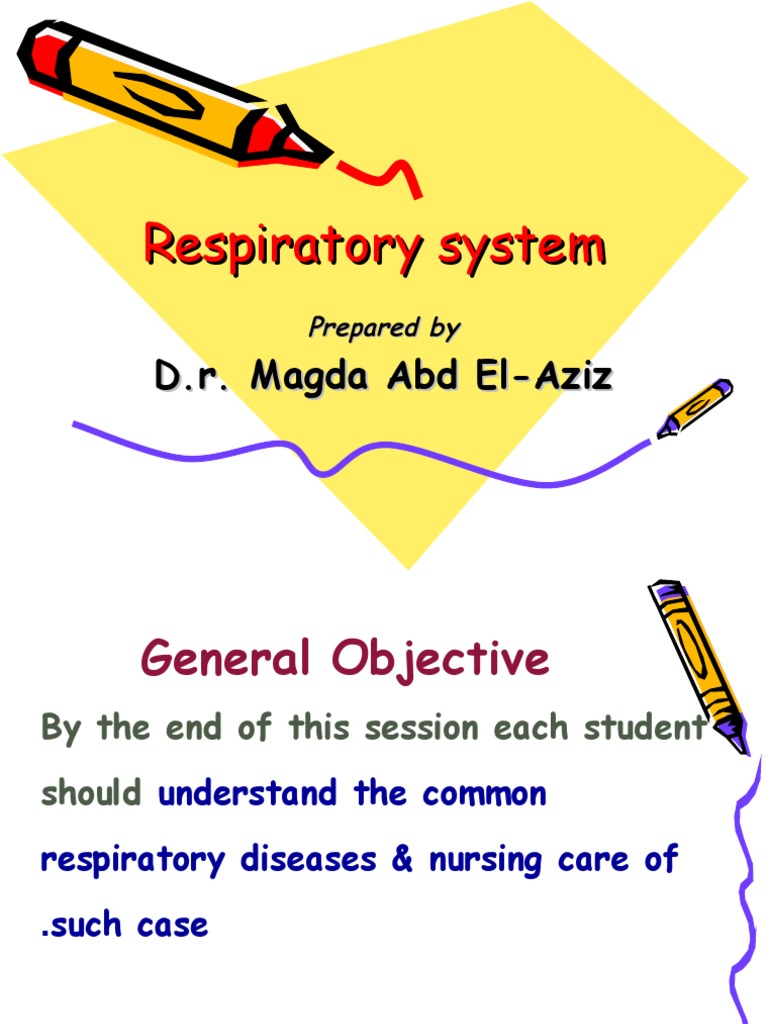 Respiratory system

Prepared by

D.r. Magda Abd El-Aziz

General Objective

By the end of this session each student should understand the common respiratory diseases & nursing care of .such case